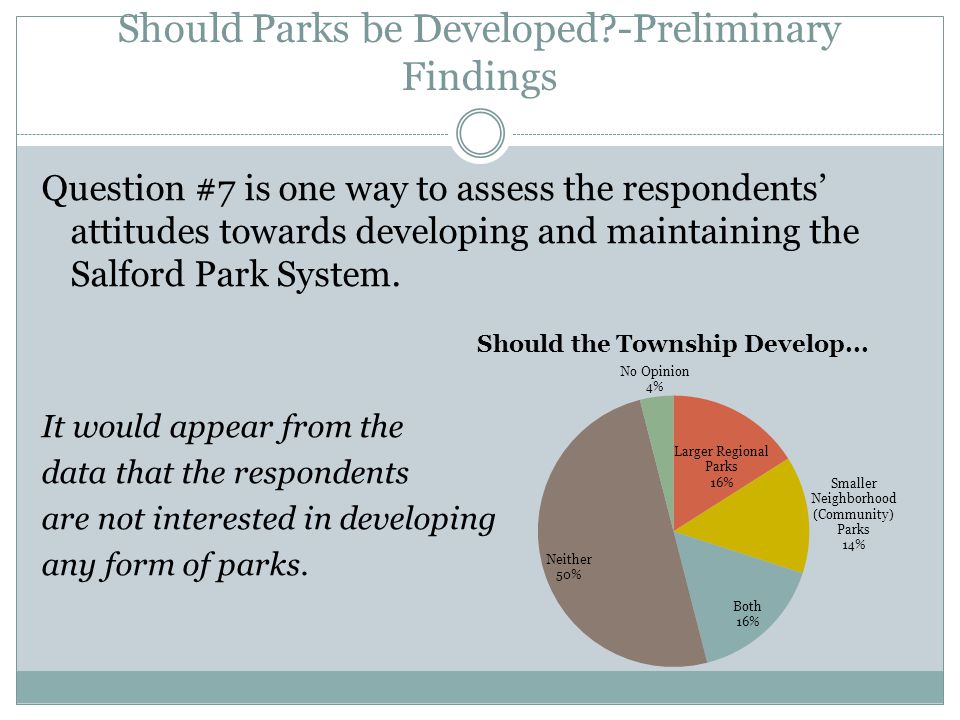 Should Parks be Developed?-Preliminary Findings

Question #7 is one way to assess the respondents' attitudes towards developing and maintaining the Salford Park System.

It would appear from the data that the respondents are not interested in developing any form of parks.

Should the Township Develop…

No Opinion
4%

Larger Regional Parks
16%

Smaller Neighborhood (Community) Parks
14%

Both
16%

Neither
50%